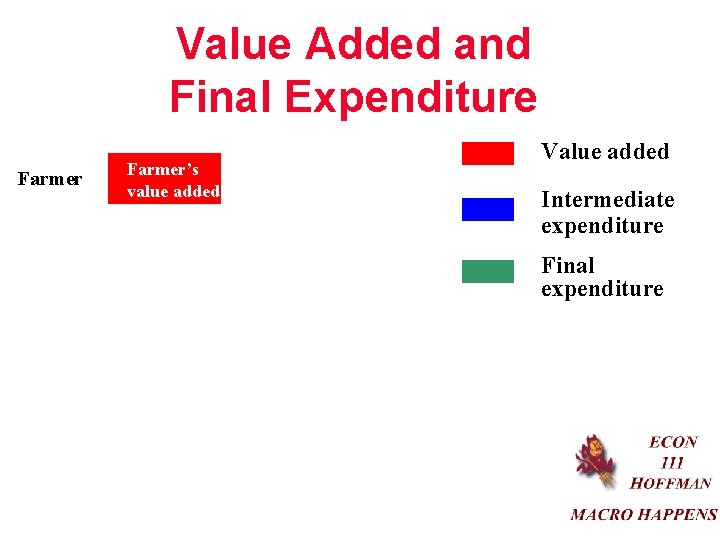 Value Added and Final Expenditure

Farmer

Farmer's value added

Value added

Intermediate expenditure

Final expenditure

ECON 111 HOFFMAN

MACRO HAPPENS